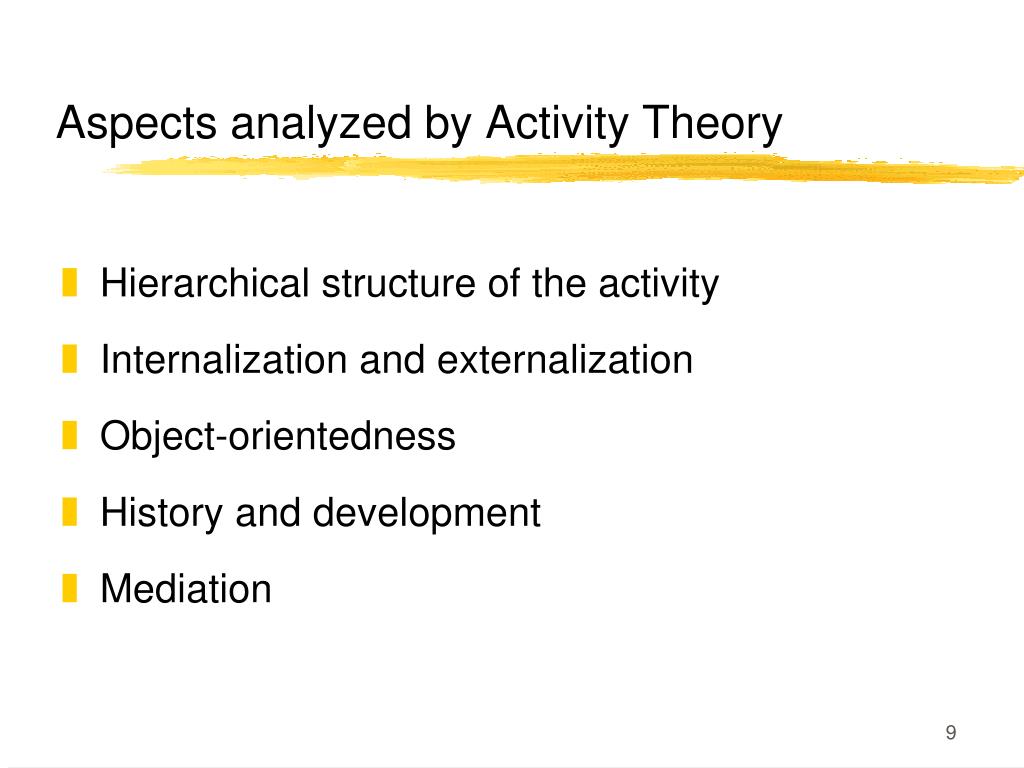 Aspects analyzed by Activity Theory

Hierarchical structure of the activity

Internalization and externalization

Object-orientedness

History and development

Mediation

9